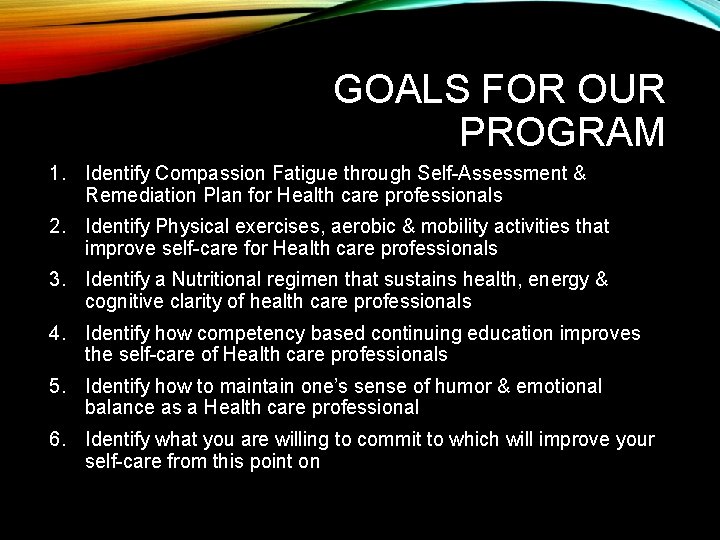 GOALS FOR OUR PROGRAM

1. Identify Compassion Fatigue through Self-Assessment & Remediation Plan for Health care professionals
2. Identify Physical exercises, aerobic & mobility activities that improve self-care for Health care professionals
3. Identify a Nutritional regimen that sustains health, energy & cognitive clarity of health care professionals
4. Identify how competency based continuing education improves the self-care of Health care professionals
5. Identify how to maintain one's sense of humor & emotional balance as a Health care professional
6. Identify what you are willing to commit to which will improve your self-care from this point on